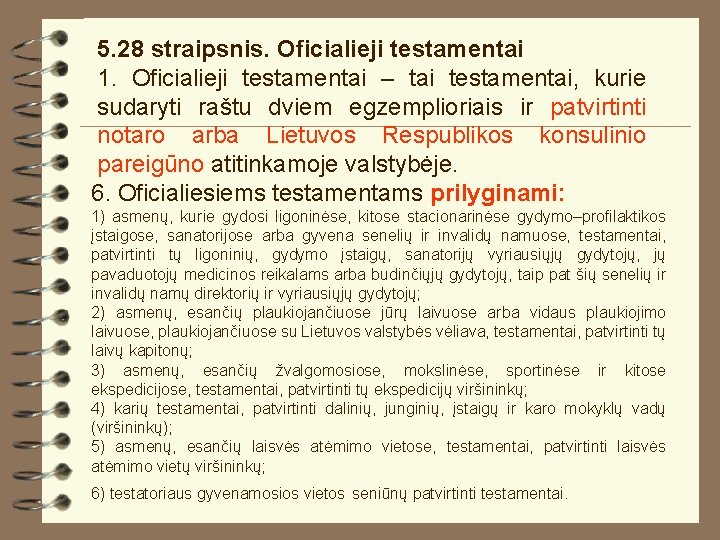 5.28 straipsnis. Oficialieji testamentai

1. Oficialieji testamentai – tai testamentai, kurie sudaryti raštu dviem egzemplioriais ir patvirtinti notaro arba Lietuvos Respublikos konsulinio pareigūno atitinkamoje valstybėje.

6. Oficialiesiems testamentams prilyginami:

1) asmenų, kurie gydosi ligoninėse, kitose stacionarinėse gydymo–profilaktikos įstaigose, sanatorijose arba gyvena senelių ir invalidų namuose, testamentai, patvirtinti tų ligoninių, gydymo įstaigų, sanatorijų vyriausiųjų gydytojų, jų pavaduotojų medicinos reikalams arba budinčiųjų gydytojų, taip pat šių senelių ir invalidų namų direktorių ir vyriausiųjų gydytojų;

2) asmenų, esančių plaukiojančiuose jūrų laivuose arba vidaus plaukiojimo laivuose, plaukiojančiuose su Lietuvos valstybės vėliava, testamentai, patvirtinti tų laivų kapitonų;

3) asmenų, esančių žvalgomosiose, mokslinėse, sportinėse ir kitose ekspedicijose, testamentai, patvirtinti tų ekspedicijų viršininkų;

4) karių testamentai, patvirtinti dalinių, junginių, įstaigų ir karo mokyklų vadų (viršininkų);

5) asmenų, esančių laisvės atėmimo vietose, testamentai, patvirtinti laisvės atėmimo vietų viršininkų;

6) testatoriaus gyvenamosios vietos seniūnų patvirtinti testamentai.